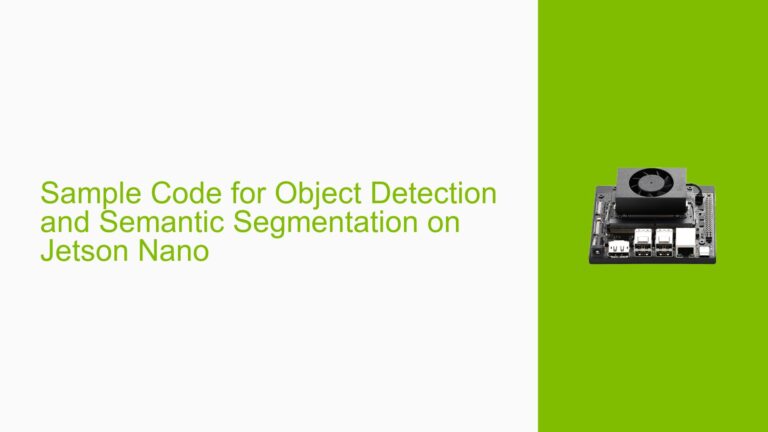 Sample Code for Object Detection and Semantic Segmentation on Jetson Nano